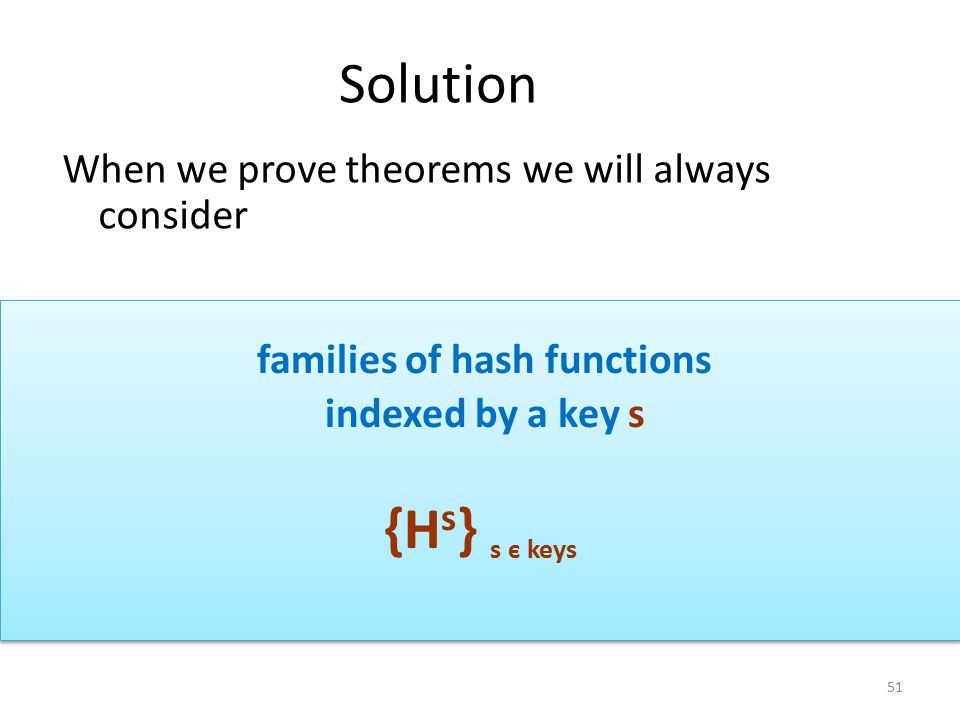 Solution

When we prove theorems we will always consider

families of hash functions
indexed by a key s

$\{H^s\}_{s \in keys}$

51